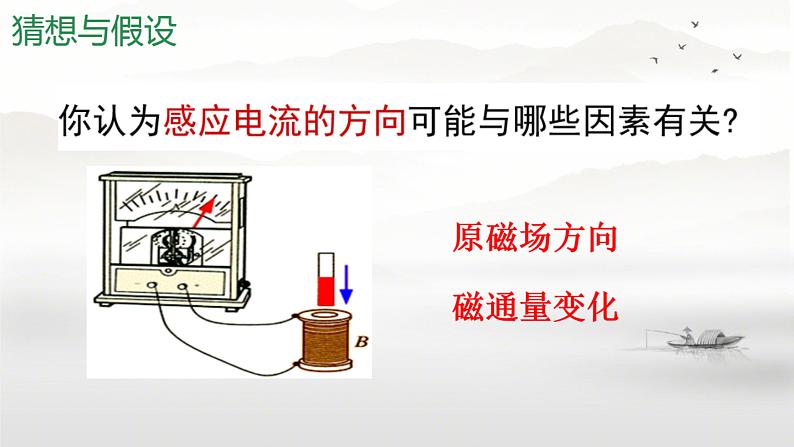 猜想与假设

你认为感应电流的方向可能与哪些因素有关?

B

原磁场方向

磁通量变化